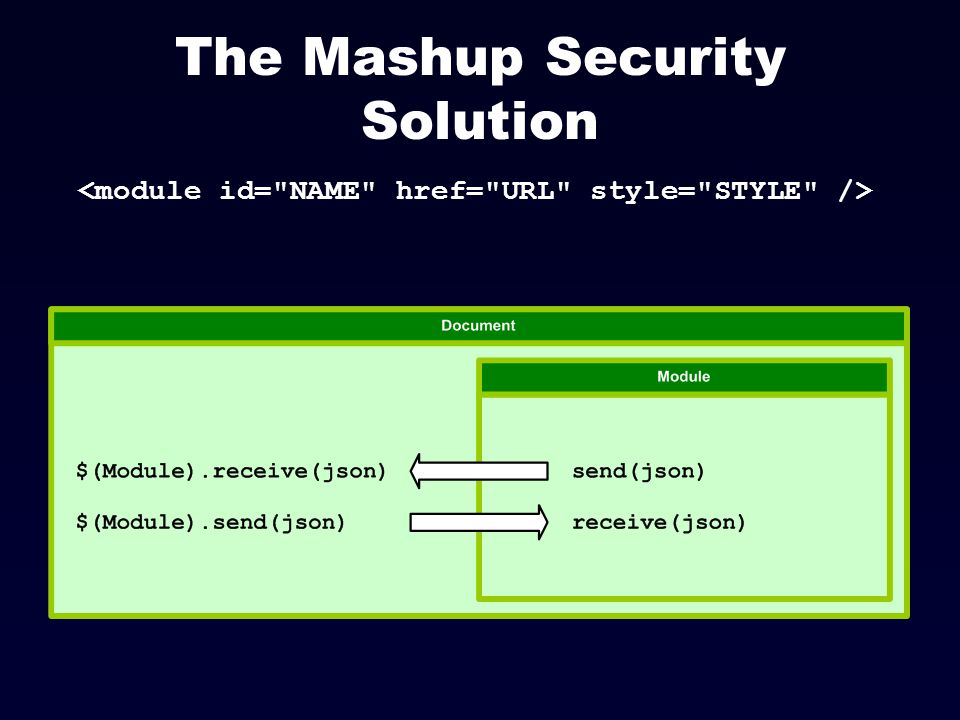 The Mashup Security Solution

<module id="NAME" href="URL" style="STYLE" />

Document

Module

$(Module).receive(json)

send(json)

$(Module).send(json)

receive(json)